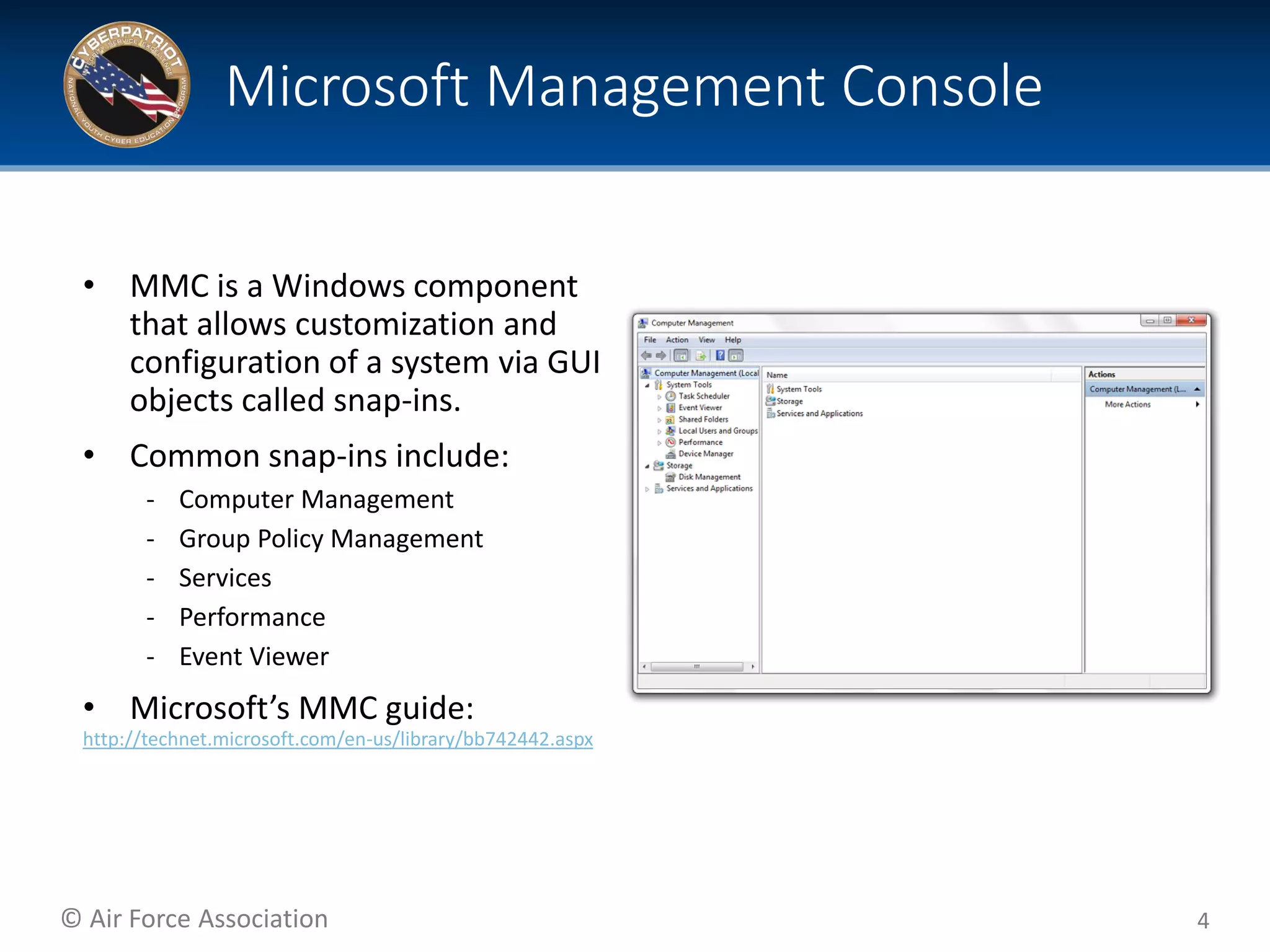 CYBERPATRIOT
INTEGRITY SERVICE EXCELLENCE
NATIONAL YOUTH CYBER EDUCATION PROGRAM

Microsoft Management Console

• MMC is a Windows component that allows customization and configuration of a system via GUI objects called snap-ins.

• Common snap-ins include:
- Computer Management
- Group Policy Management
- Services
- Performance
- Event Viewer

• Microsoft's MMC guide:
http://technet.microsoft.com/en-us/library/bb742442.aspx

Computer Management
File Action View Help
Computer Management (Local
System Tools
Task Scheduler
Event Viewer
Shared Folders
Local Users and Groups
Performance
Device Manager
Storage
Disk Management
Services and Applications
Name
System Tools
Storage
Services and Applications
Actions
Computer Management (L...
More Actions

© Air Force Association

4